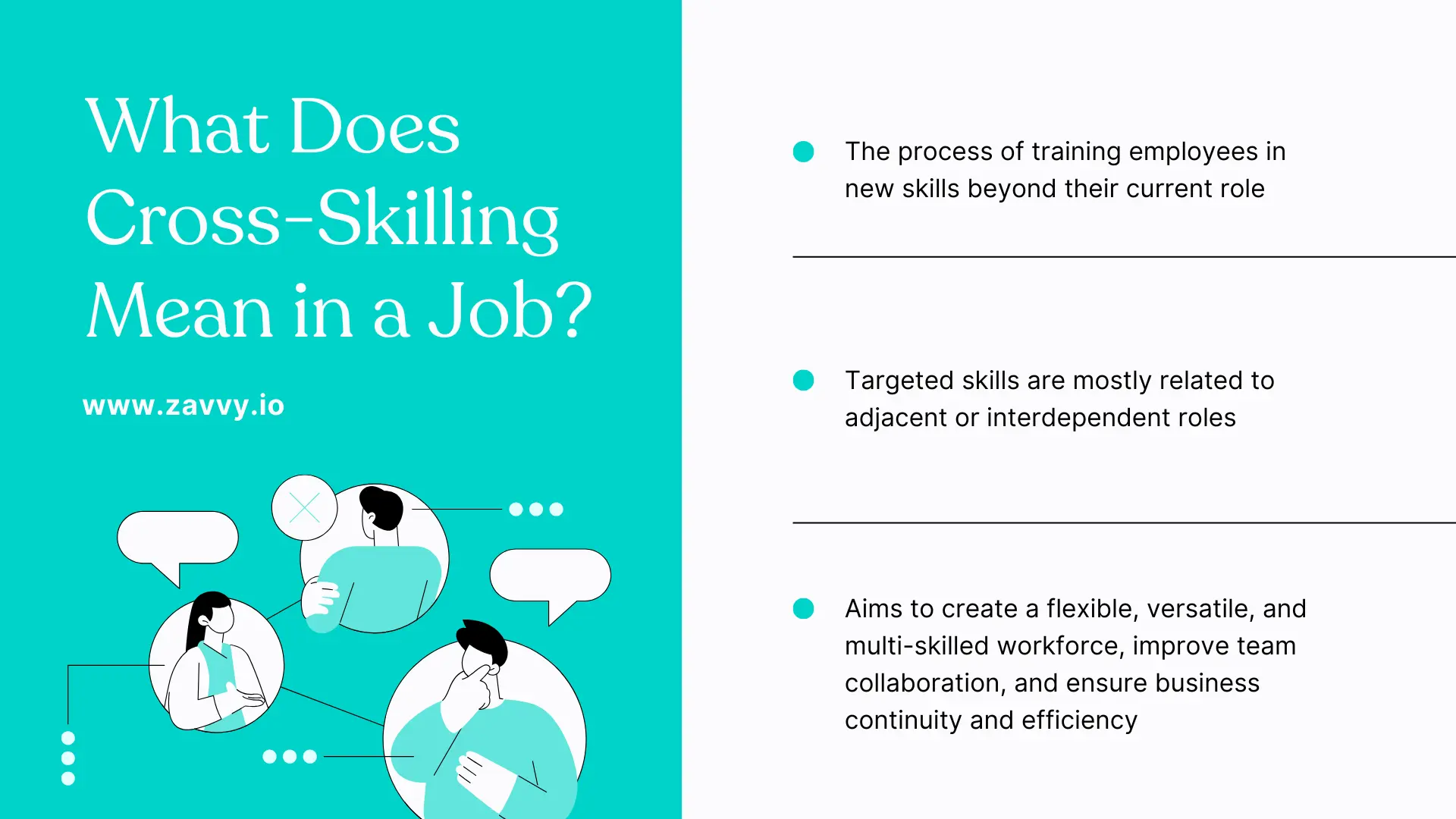 What Does Cross-Skilling Mean in a Job?

www.zavvy.io

The process of training employees in new skills beyond their current role

Targeted skills are mostly related to adjacent or interdependent roles

Aims to create a flexible, versatile, and multi-skilled workforce, improve team collaboration, and ensure business continuity and efficiency